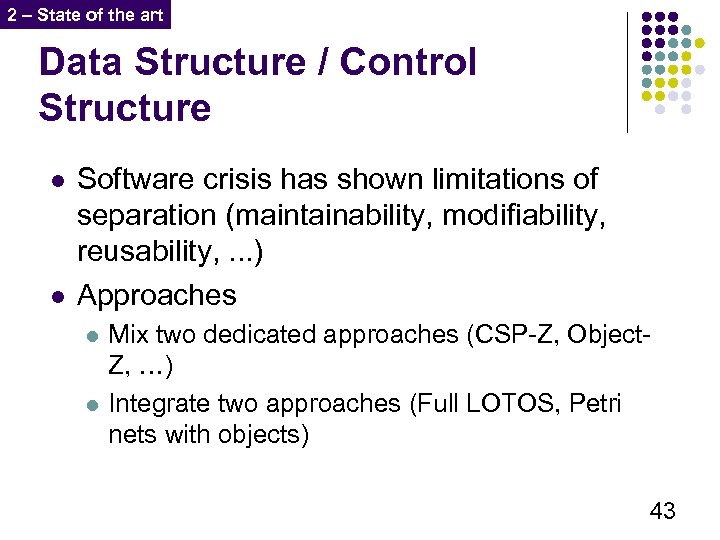 2 – State of the art

Data Structure / Control Structure

- Software crisis has shown limitations of separation (maintainability, modifiability, reusability, ...)
- Approaches
  - Mix two dedicated approaches (CSP-Z, Object-Z, …)
  - Integrate two approaches (Full LOTOS, Petri nets with objects)

43